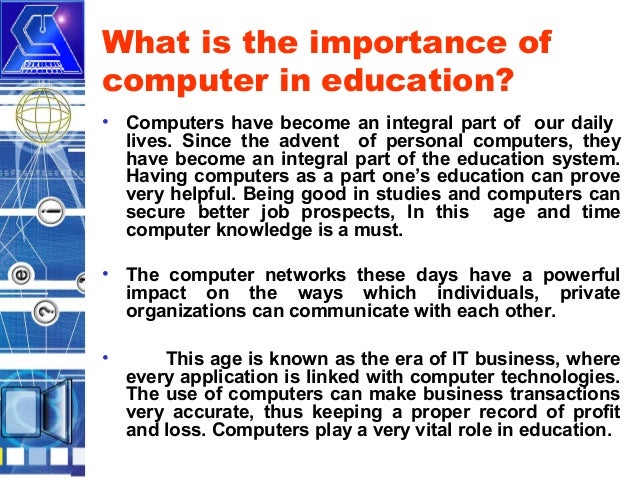 What is the importance of computer in education?

• Computers have become an integral part of our daily lives. Since the advent of personal computers, they have become an integral part of the education system. Having computers as a part one's education can prove very helpful. Being good in studies and computers can secure better job prospects, In this age and time computer knowledge is a must.

• The computer networks these days have a powerful impact on the ways which individuals, private organizations can communicate with each other.

• This age is known as the era of IT business, where every application is linked with computer technologies. The use of computers can make business transactions very accurate, thus keeping a proper record of profit and loss. Computers play a very vital role in education.